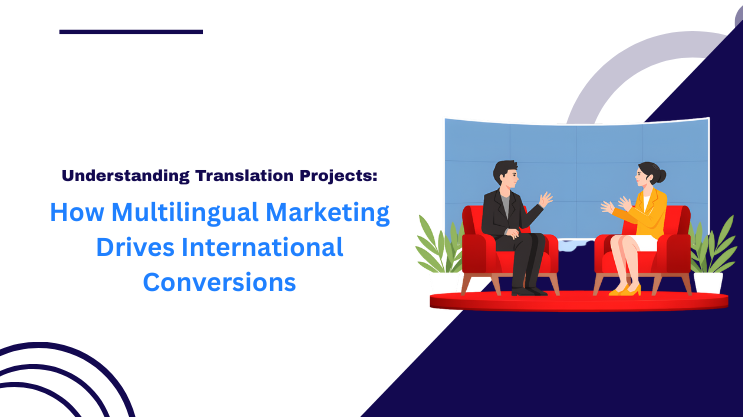 Understanding Translation Projects:

How Multilingual Marketing Drives International Conversions